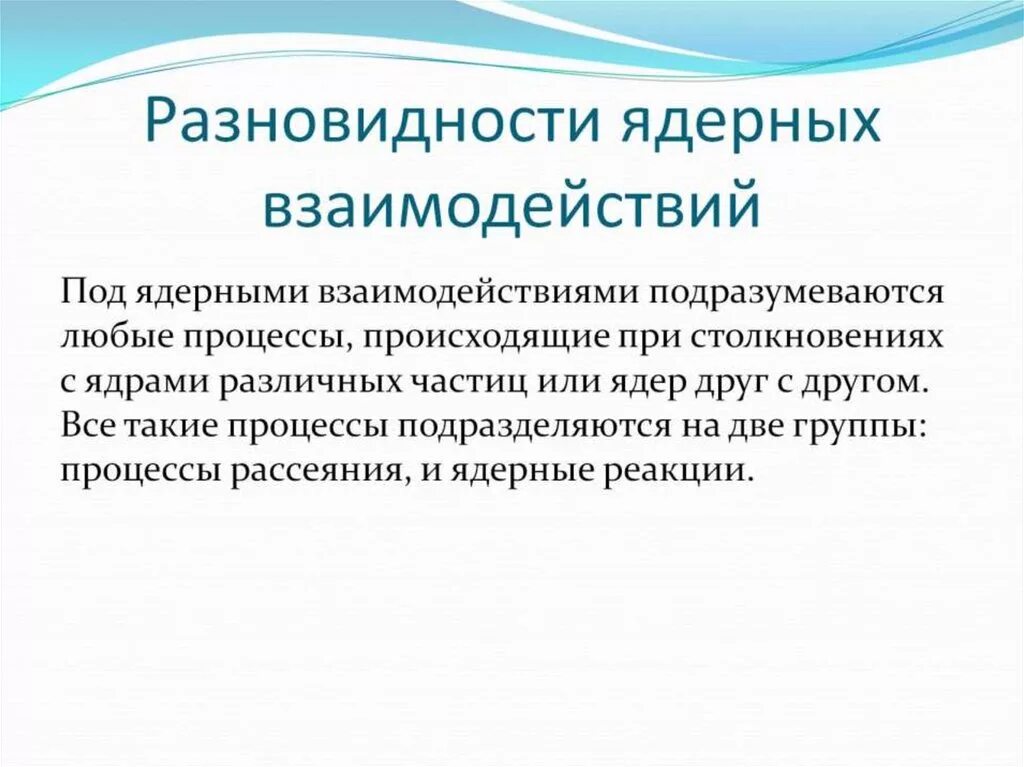 Разновидности ядерных взаимодействий

Под ядерными взаимодействиями подразумеваются любые процессы, происходящие при столкновениях с ядрами различных частиц или ядер друг с другом. Все такие процессы подразделяются на две группы: процессы рассеяния, и ядерные реакции.